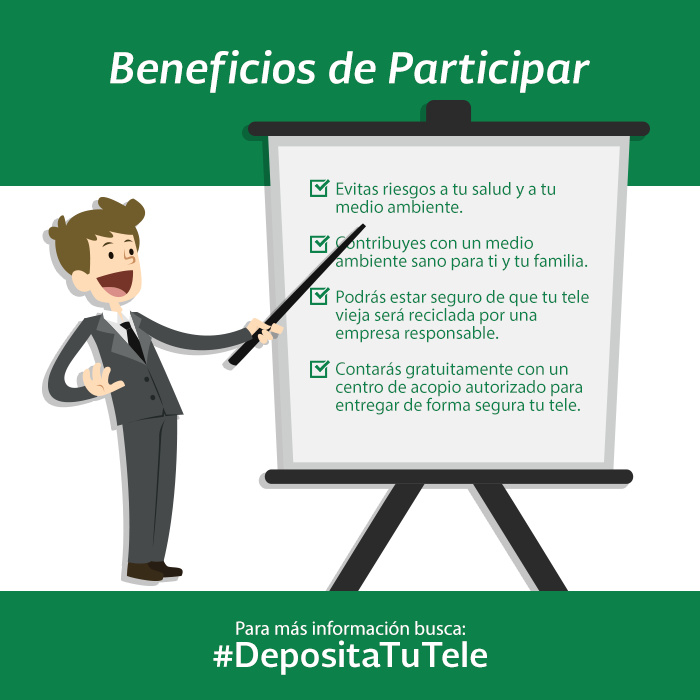 Beneficios de Participar

Evitas riesgos a tu salud y a tu medio ambiente.

Contribuyes con un medio ambiente sano para ti y tu familia.

Podrás estar seguro de que tu tele vieja será reciclada por una empresa responsable.

Contarás gratuitamente con un centro de acopio autorizado para entregar de forma segura tu tele.

Para más información busca:
#DepositaTuTele